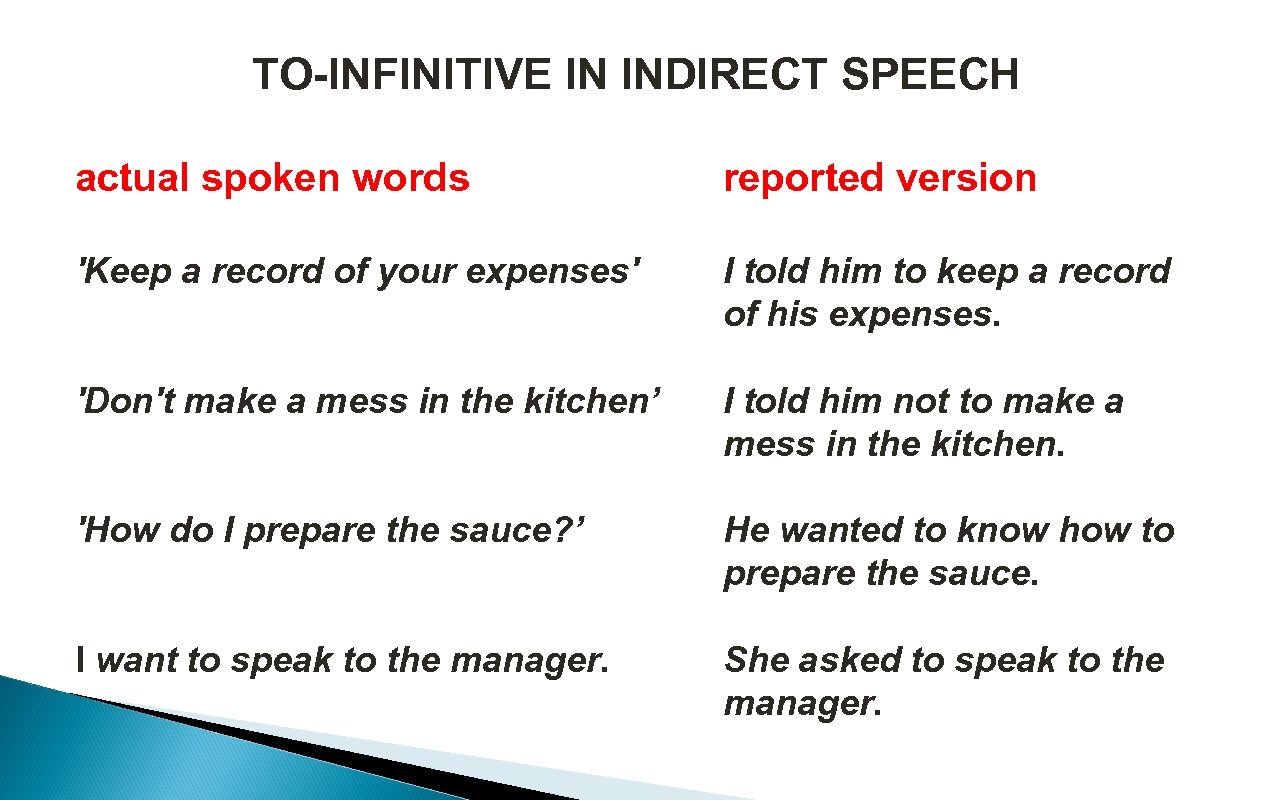 TO-INFINITIVE IN INDIRECT SPEECH

| actual spoken words | reported version |
|---|---|
| 'Keep a record of your expenses' | I told him to keep a record of his expenses. |
| 'Don't make a mess in the kitchen’ | I told him not to make a mess in the kitchen. |
| 'How do I prepare the sauce?’ | He wanted to know how to prepare the sauce. |
| I want to speak to the manager. | She asked to speak to the manager. |